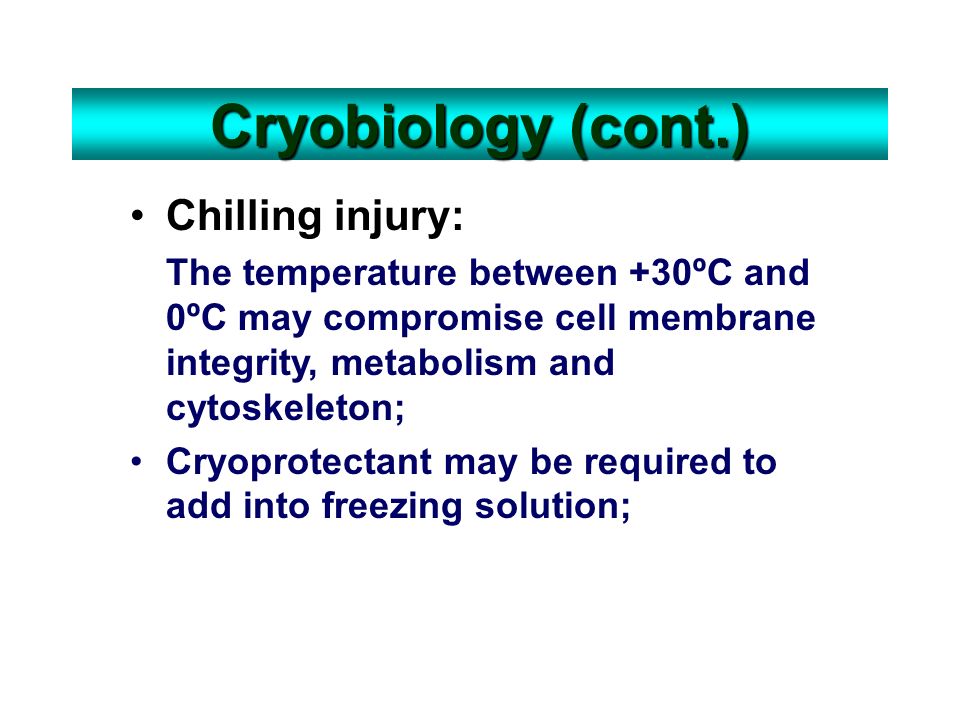 Cryobiology (cont.)

• Chilling injury:

The temperature between +30ºC and 0ºC may compromise cell membrane integrity, metabolism and cytoskeleton;

• Cryoprotectant may be required to add into freezing solution;